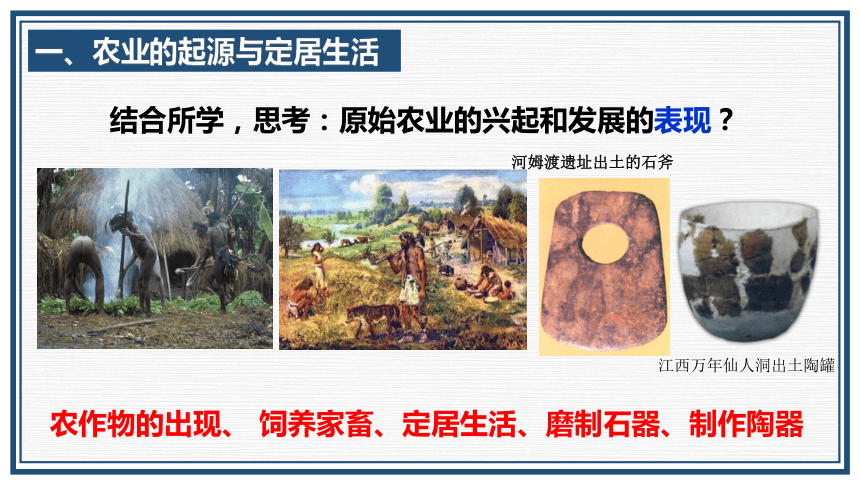 一、农业的起源与定居生活

结合所学，思考：原始农业的兴起和发展的表现？

河姆渡遗址出土的石斧

江西万年仙人洞出土陶罐

农作物的出现、 饲养家畜、定居生活、磨制石器、制作陶器